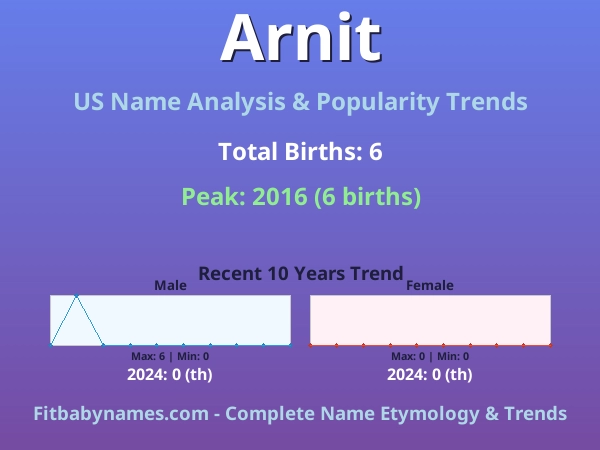 Arnit

US Name Analysis & Popularity Trends

Total Births: 6

Peak: 2016 (6 births)

Recent 10 Years Trend

Male

Max: 6 | Min: 0

2024: 0 (th)

Female

Max: 0 | Min: 0

2024: 0 (th)

Fitbabynames.com - Complete Name Etymology & Trends